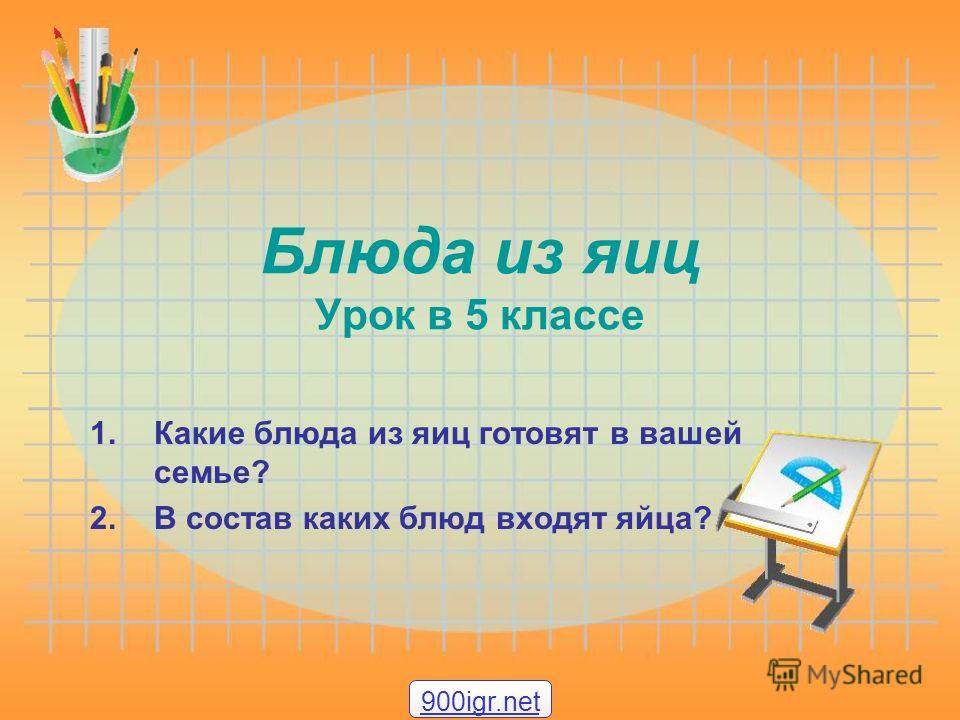 Блюда из яиц
Урок в 5 классе

1. Какие блюда из яиц готовят в вашей семье?
2. В состав каких блюд входят яйца?

MyShared

900igr.net